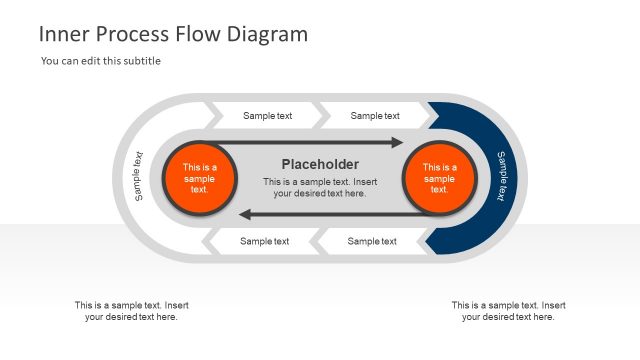 Inner Process Flow Diagram

You can edit this subtitle

Sample text

Sample text

Sample text

This is a sample text.

Placeholder

This is a sample text. Insert your desired text here.

This is a sample text.

Sample text

Sample text

Sample text

This is a sample text. Insert your desired text here.

This is a sample text. Insert your desired text here.